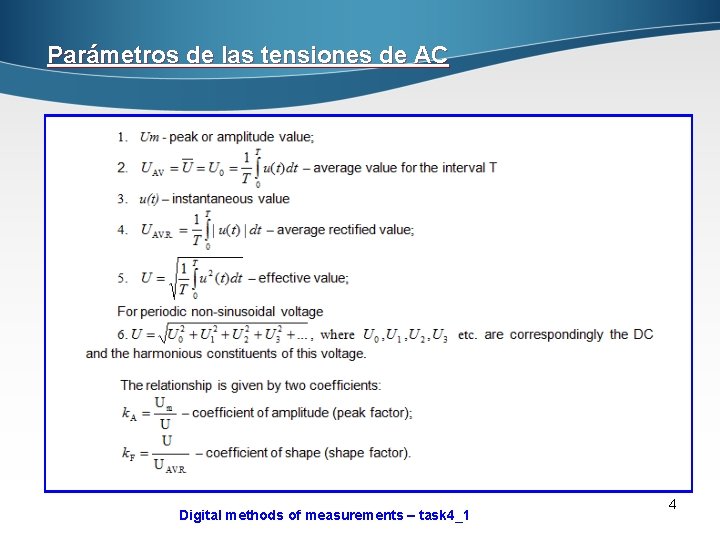 Parámetros de las tensiones de AC

1. $Um$ - peak or amplitude value;

2. $U_{AV} = \overline{U} = U_0 = \frac{1}{T}\int_0^T u(t)dt$ – average value for the interval T

3. $u(t)$ – instantaneous value

4. $U_{AV.R.} = \frac{1}{T}\int_0^T |u(t)|dt$ – average rectified value;

5. $U = \sqrt{\frac{1}{T}\int_0^T u^2(t)dt}$ – effective value;

For periodic non-sinusoidal voltage

6. $U = \sqrt{U_0^2 + U_1^2 + U_2^2 + U_3^2 + ...}$, where $U_0, U_1, U_2, U_3$ etc. are correspondingly the DC and the harmonious constituents of this voltage.

The relationship is given by two coefficients:

$k_A = \frac{U_m}{U}$ – coefficient of amplitude (peak factor);

$k_F = \frac{U}{U_{AV.R.}}$ – coefficient of shape (shape factor).

4

Digital methods of measurements – task4_1